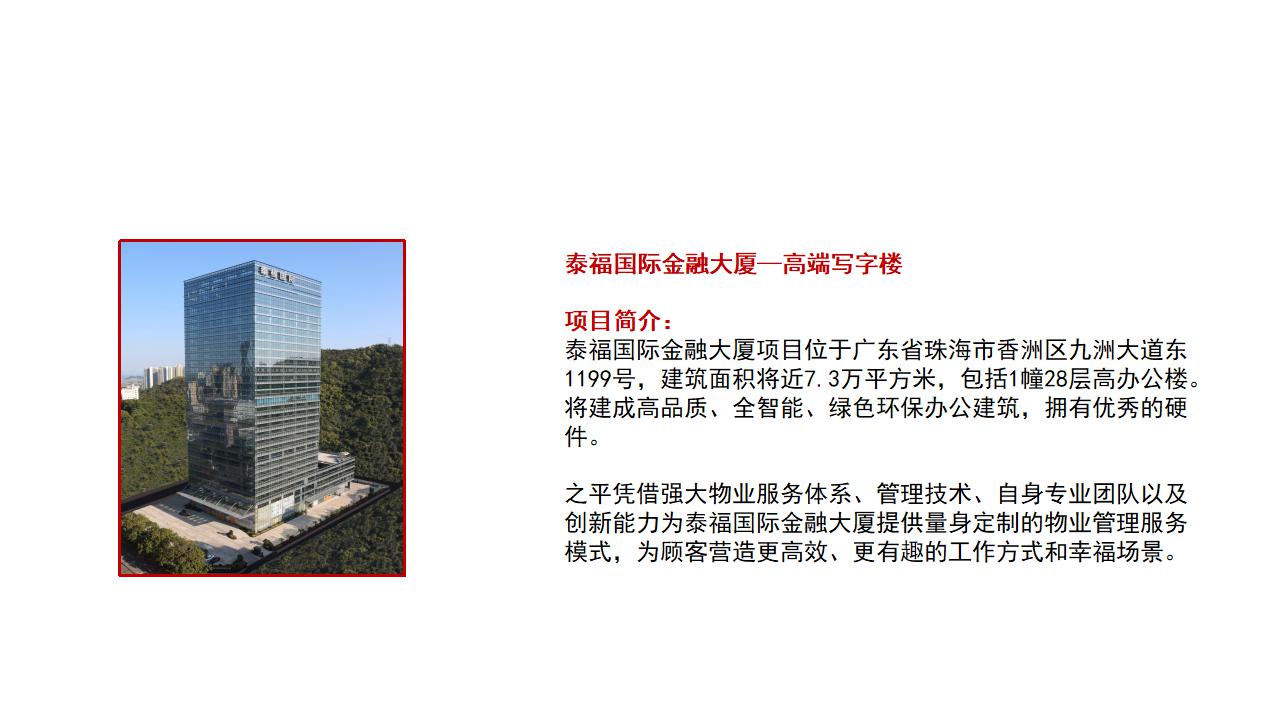 泰福国际金融大厦—高端写字楼

项目简介：
泰福国际金融大厦项目位于广东省珠海市香洲区九洲大道东1199号，建筑面积将近7.3万平方米，包括1幢28层高办公楼。将建成高品质、全智能、绿色环保办公建筑，拥有优秀的硬件。

之平凭借强大物业服务体系、管理技术、自身专业团队以及创新能力为泰福国际金融大厦提供量身定制的物业管理服务模式，为顾客营造更高效、更有趣的工作方式和幸福场景。